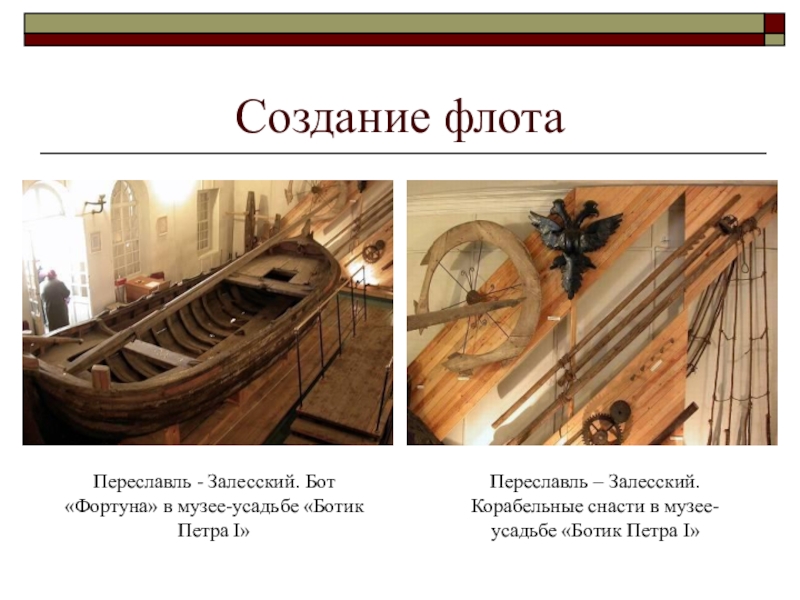 Создание флота

Переславль - Залесский. Бот «Фортуна» в музее-усадьбе «Ботик Петра I»

Переславль – Залесский. Корабельные снасти в музее-усадьбе «Ботик Петра I»